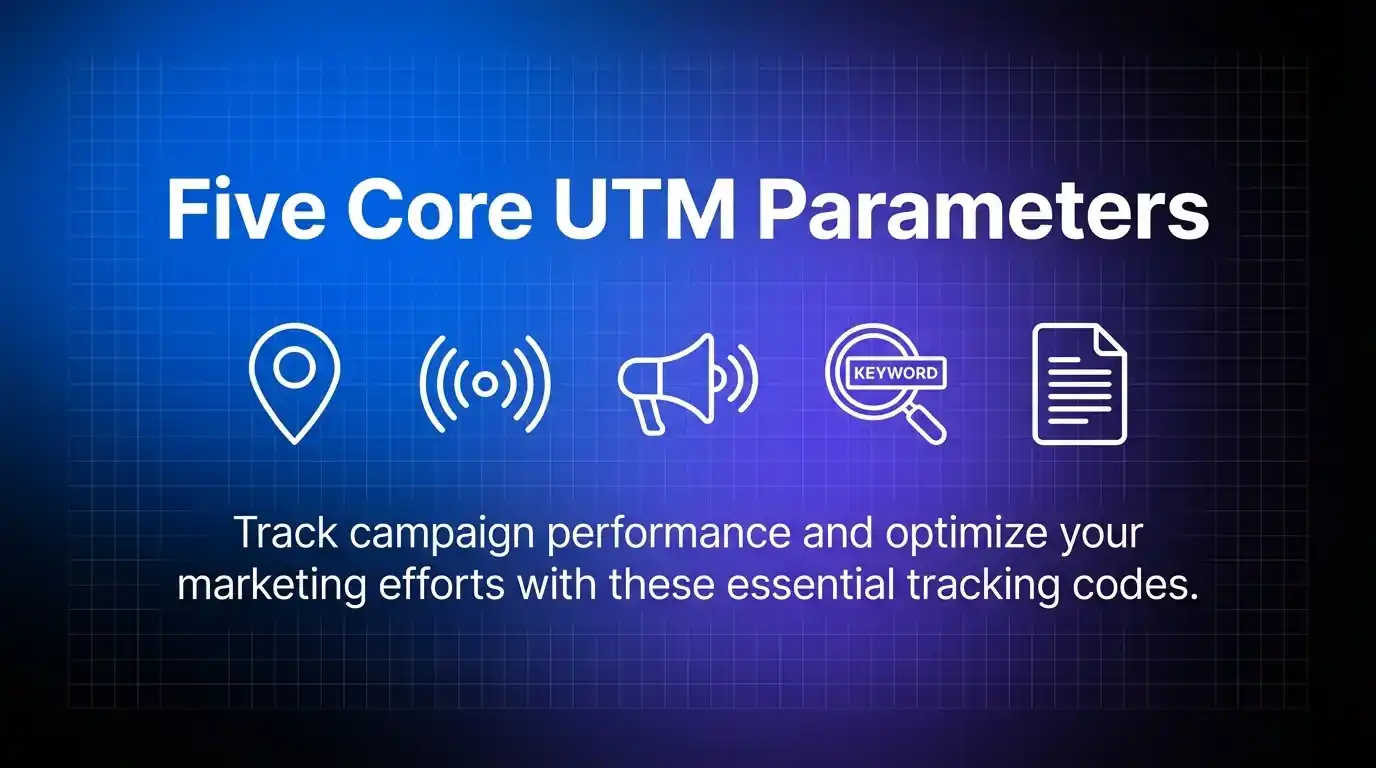 Five Core UTM Parameters

KEYWORD

Track campaign performance and optimize your marketing efforts with these essential tracking codes.